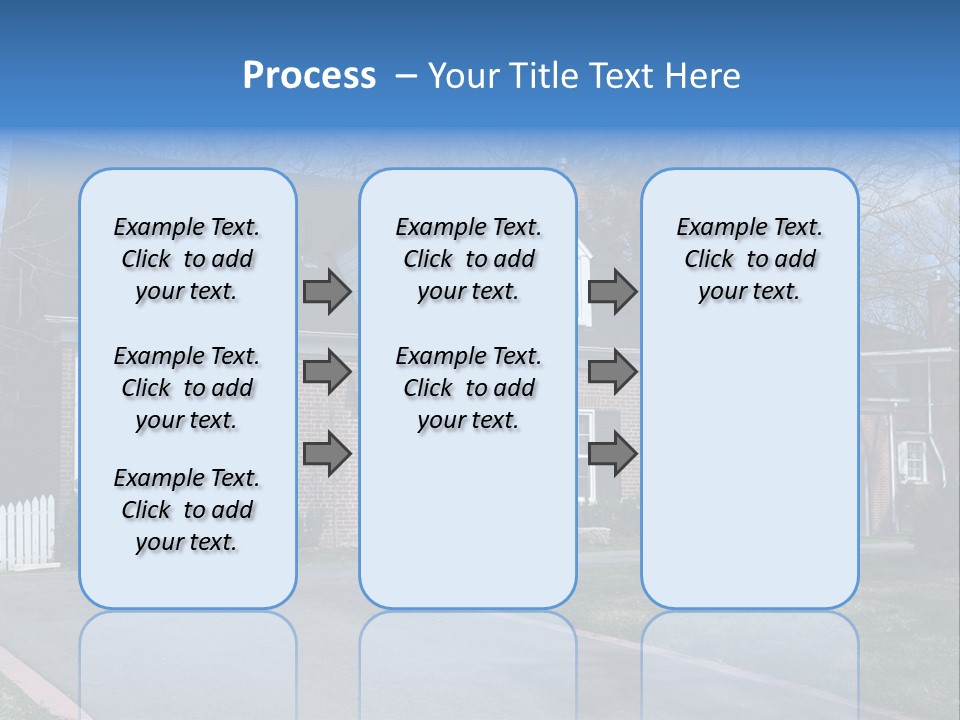 Process – Your Title Text Here

Example Text. Click to add your text.

Example Text. Click to add your text.

Example Text. Click to add your text.

Example Text. Click to add your text.

Example Text. Click to add your text.

Example Text. Click to add your text.